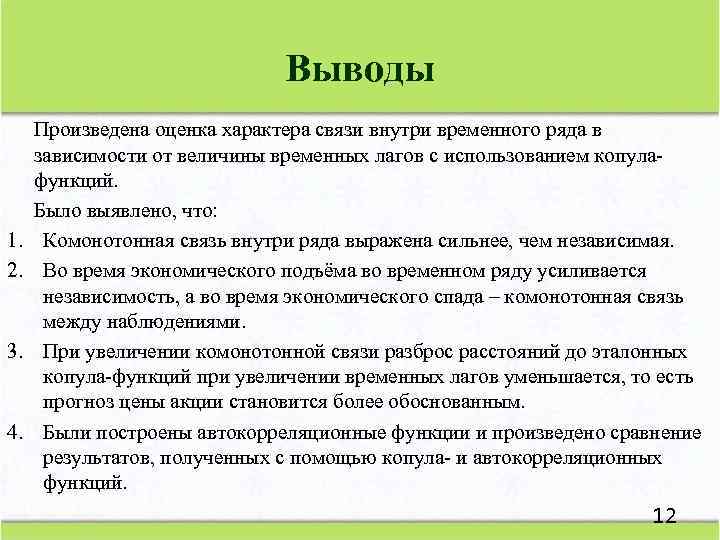 Выводы

Произведена оценка характера связи внутри временного ряда в зависимости от величины временных лагов с использованием копула-функций.

Было выявлено, что:

1. Комонотонная связь внутри ряда выражена сильнее, чем независимая.
2. Во время экономического подъёма во временном ряду усиливается независимость, а во время экономического спада – комонотонная связь между наблюдениями.
3. При увеличении комонотонной связи разброс расстояний до эталонных копула-функций при увеличении временных лагов уменьшается, то есть прогноз цены акции становится более обоснованным.
4. Были построены автокорреляционные функции и произведено сравнение результатов, полученных с помощью копула- и автокорреляционных функций.

12